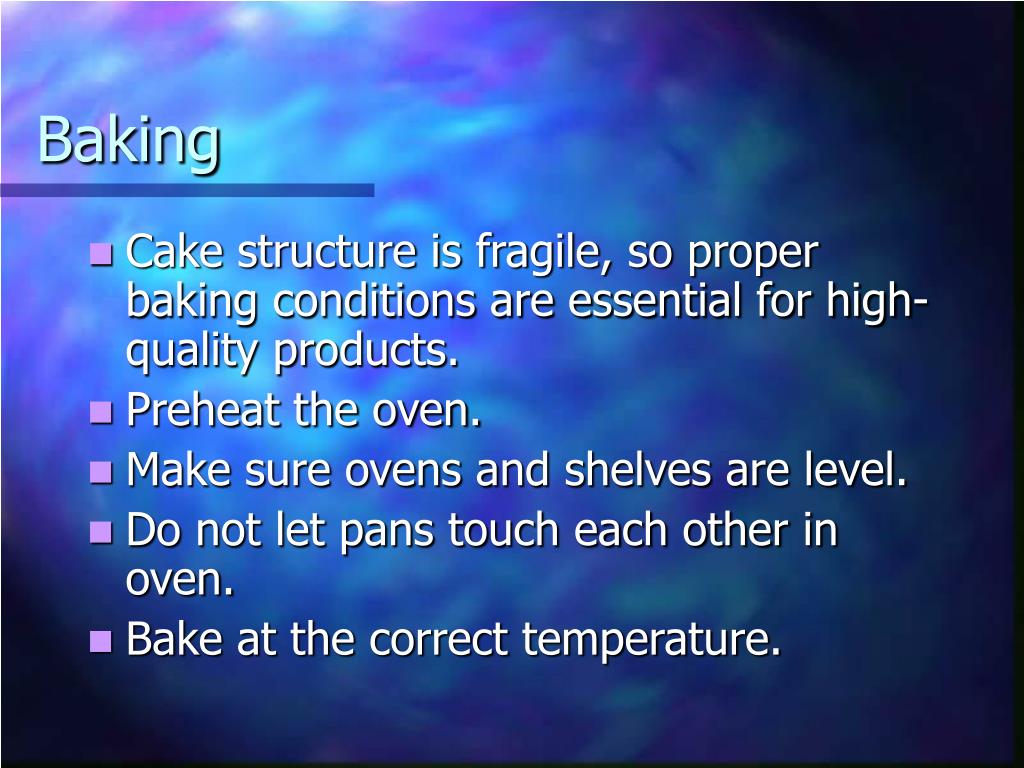 Baking

- Cake structure is fragile, so proper baking conditions are essential for high-quality products.
- Preheat the oven.
- Make sure ovens and shelves are level.
- Do not let pans touch each other in oven.
- Bake at the correct temperature.